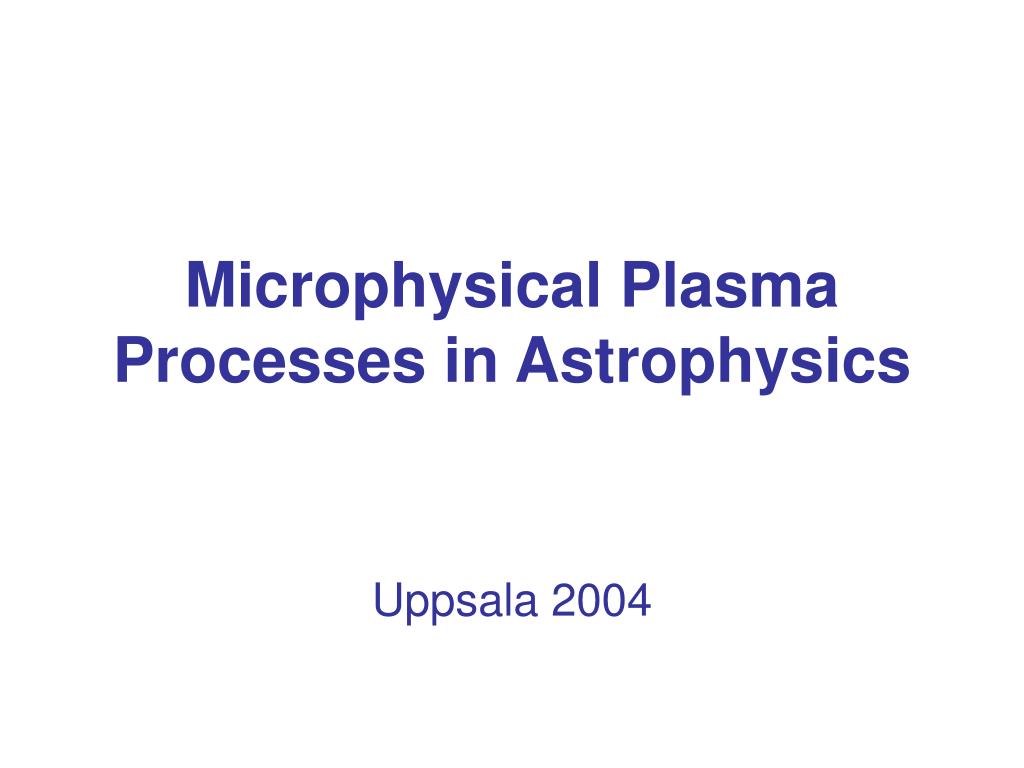 Microphysical Plasma Processes in Astrophysics

Uppsala 2004